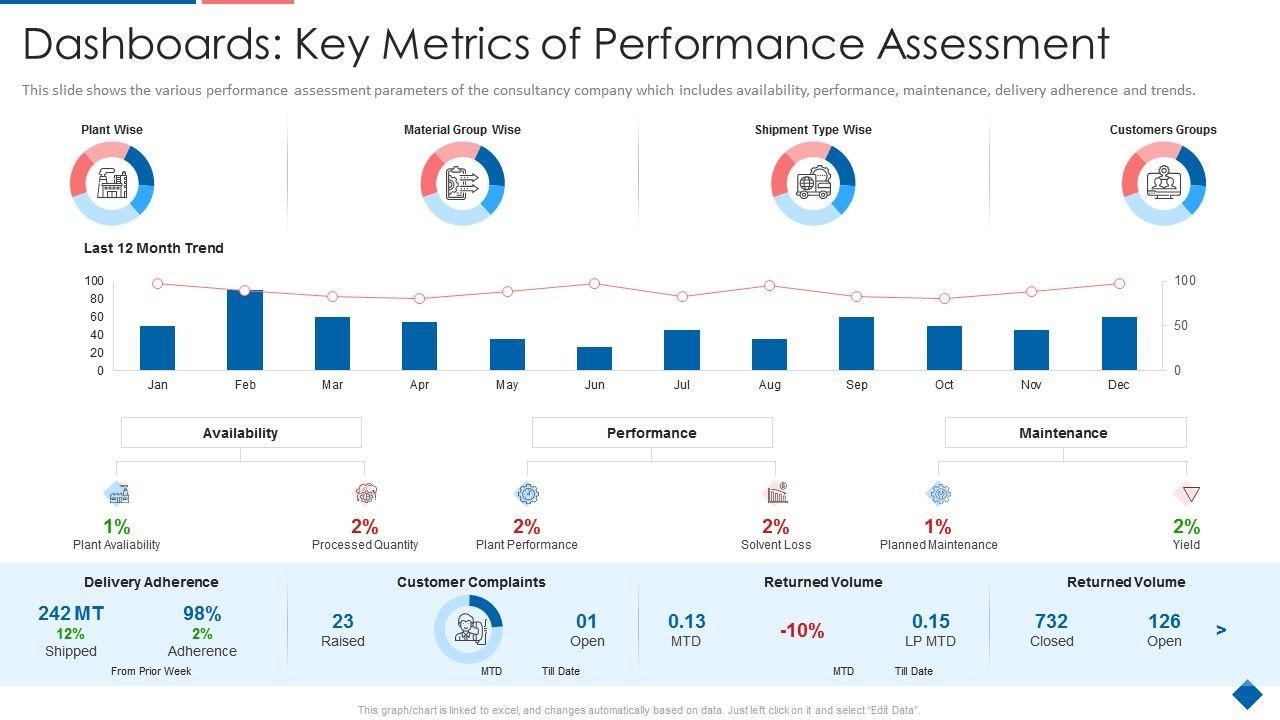 Dashboards: Key Metrics of Performance Assessment

This slide shows the various performance assessment parameters of the consultancy company which includes availability, performance, maintenance, delivery adherence and trends.

Plant Wise

Material Group Wise

Shipment Type Wise

Customers Groups

Last 12 Month Trend

100
80
60
40
20
0

100
50
0

Jan Feb Mar Apr May Jun Jul Aug Sep Oct Nov Dec

Availability

Performance

Maintenance

1%
Plant Availability

2%
Processed Quantity

2%
Plant Performance

2%
Solvent Loss

1%
Planned Maintenance

2%
Yield

Delivery Adherence

242 MT
12%
Shipped

98%
2%
Adherence

From Prior Week

Customer Complaints

23
Raised

01
Open

MTD Till Date

Returned Volume

0.13
MTD

-10%

0.15
LP MTD

MTD Till Date

Returned Volume

732
Closed

126
Open

>

This graph/chart is linked to excel, and changes automatically based on data. Just left click on it and select "Edit Data".